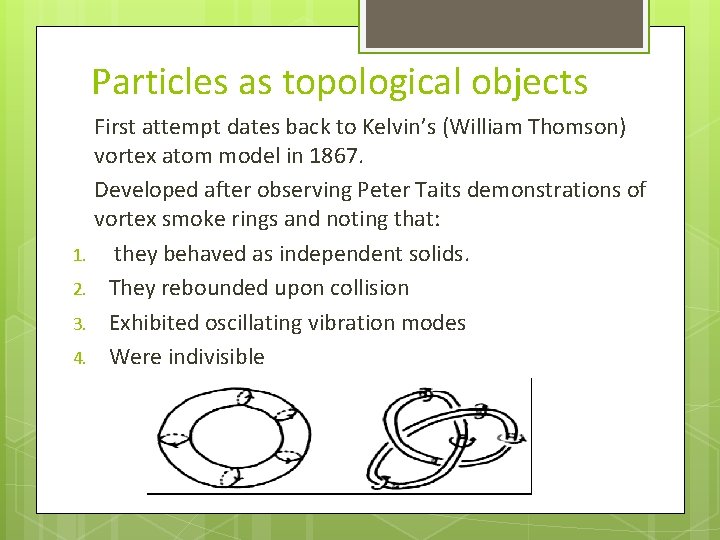 Particles as topological objects

First attempt dates back to Kelvin's (William Thomson) vortex atom model in 1867.

Developed after observing Peter Taits demonstrations of vortex smoke rings and noting that:

1. they behaved as independent solids.
2. They rebounded upon collision
3. Exhibited oscillating vibration modes
4. Were indivisible